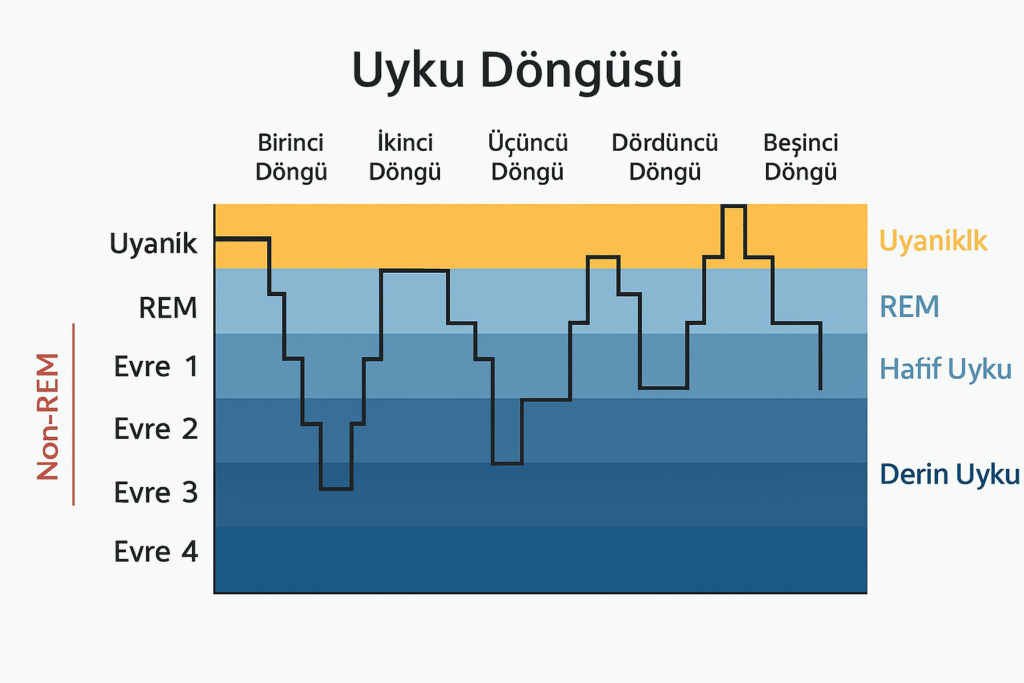 Uyku Döngüsü

Birinci Döngü

İkinci Döngü

Üçüncü Döngü

Dördüncü Döngü

Beşinci Döngü

Uyanik

REM

Evre 1

Evre 2

Evre 3

Evre 4

Non-REM

Uyaniklk

REM

Hafif Uyku

Derin Uyku